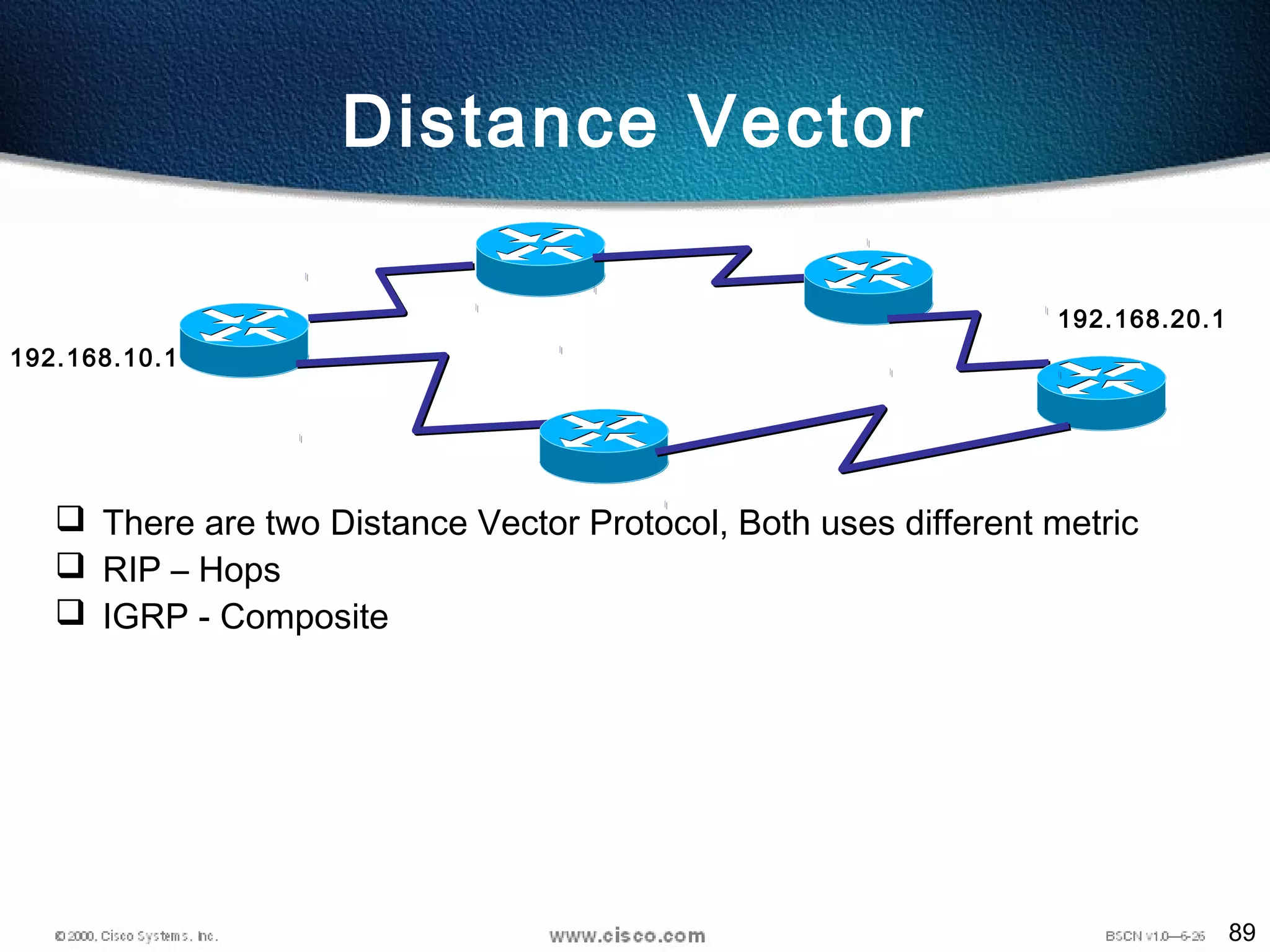 Distance Vector

192.168.10.1

192.168.20.1

❑ There are two Distance Vector Protocol, Both uses different metric
❑ RIP – Hops
❑ IGRP - Composite

© 2000, Cisco Systems, Inc.

www.cisco.com

BSCN v1.0—6-26

89